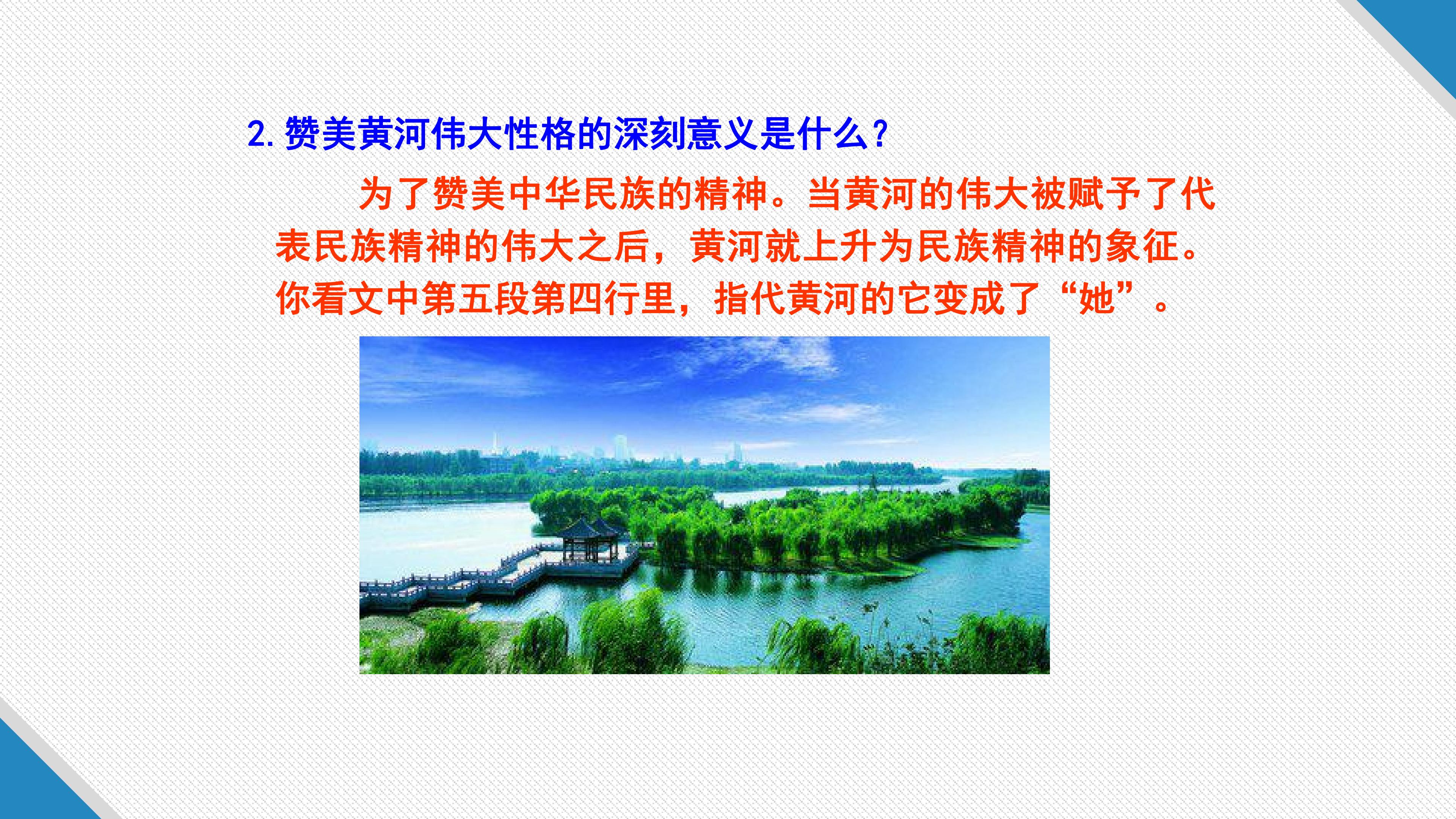 2. 赞美黄河伟大性格的深刻意义是什么?

为了赞美中华民族的精神。当黄河的伟大被赋予了代表民族精神的伟大之后，黄河就上升为民族精神的象征。你看文中第五段第四行里，指代黄河的它变成了“她”。